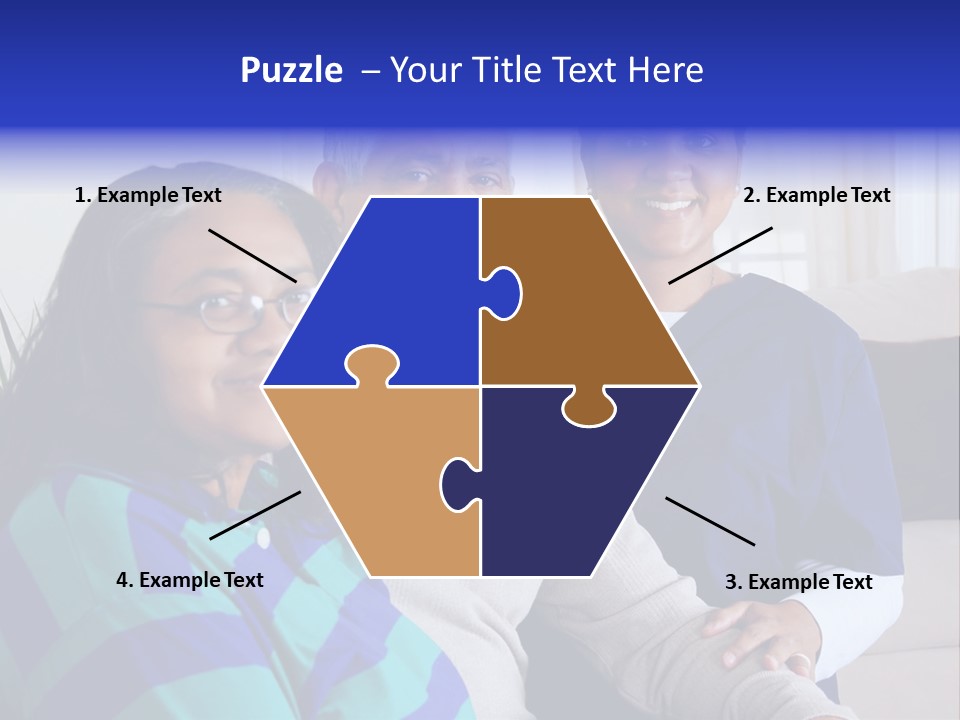 Puzzle – Your Title Text Here

1. Example Text

2. Example Text

4. Example Text

3. Example Text